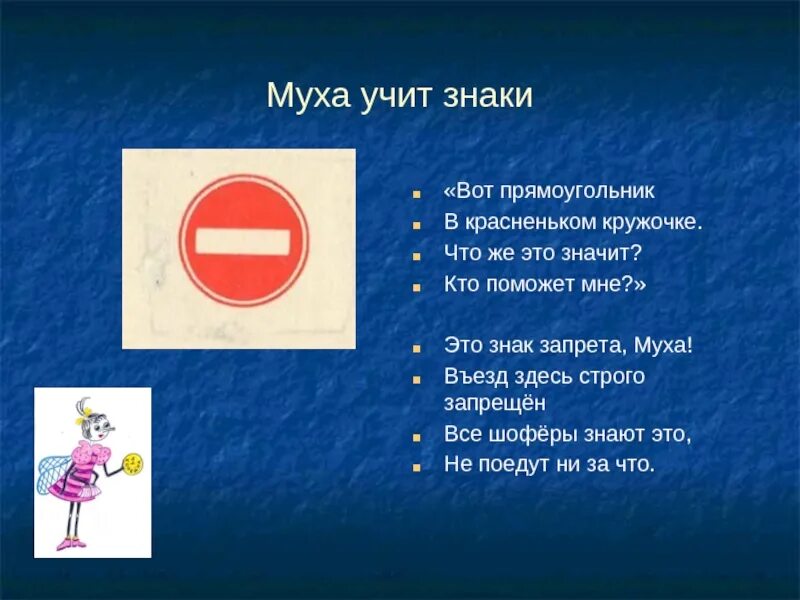 Муха учит знаки

«Вот прямоугольник
В красненьком кружочке.
Что же это значит?
Кто поможет мне?»

Это знак запрета, Муха!
Въезд здесь строго запрещён
Все шофёры знают это,
Не поедут ни за что.